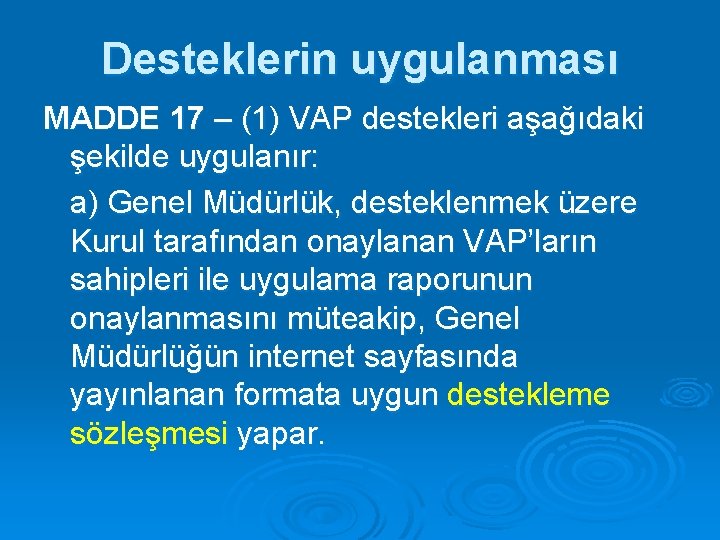 Desteklerin uygulanması

MADDE 17 – (1) VAP destekleri aşağıdaki şekilde uygulanır:

a) Genel Müdürlük, desteklenmek üzere Kurul tarafından onaylanan VAP'ların sahipleri ile uygulama raporunun onaylanmasını müteakip, Genel Müdürlüğün internet sayfasında yayınlanan formata uygun destekleme sözleşmesi yapar.